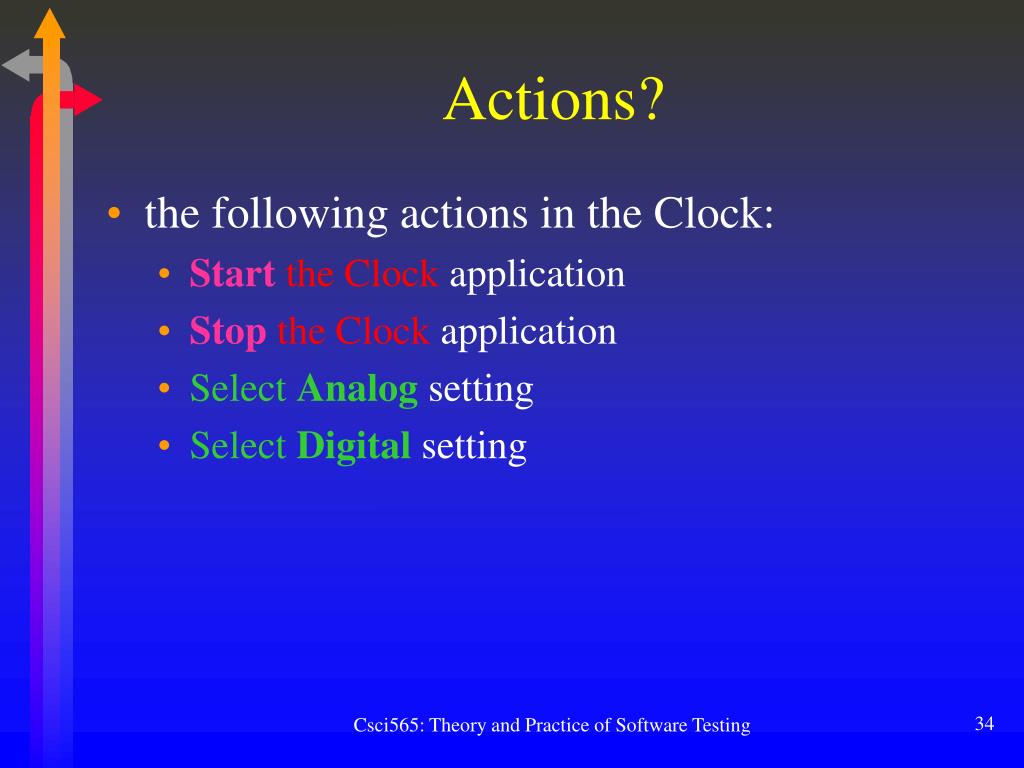 Actions?

• the following actions in the Clock:
  • Start the Clock application
  • Stop the Clock application
  • Select Analog setting
  • Select Digital setting

Csci565: Theory and Practice of Software Testing

34